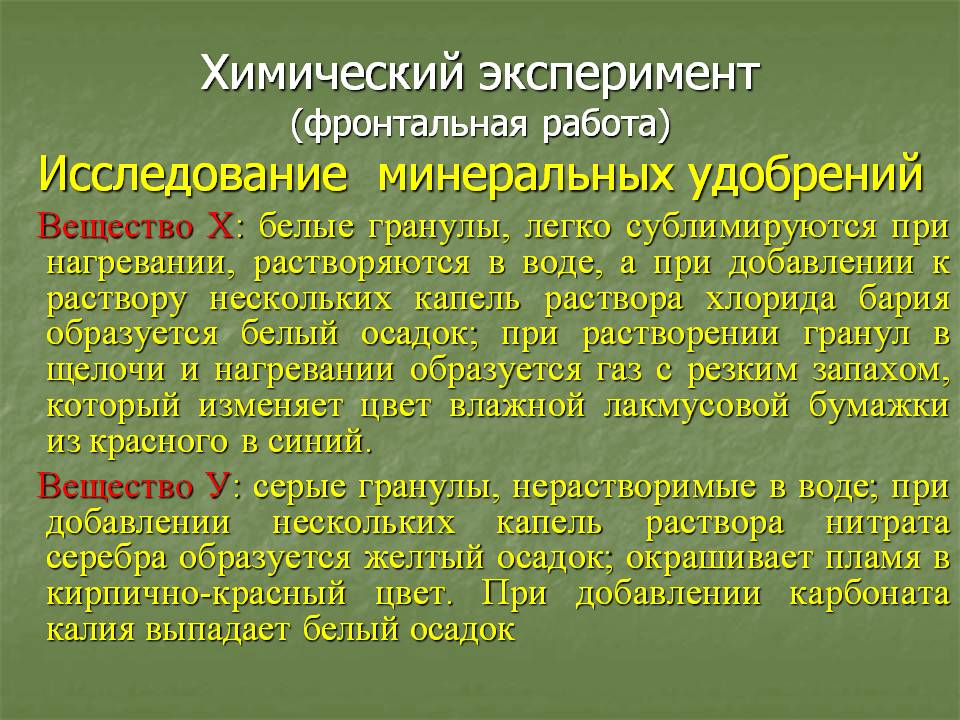 Химический эксперимент
(фронтальная работа)
Исследование минеральных удобрений

Вещество Х: белые гранулы, легко сублимируются при нагревании, растворяются в воде, а при добавлении к раствору нескольких капель раствора хлорида бария образуется белый осадок; при растворении гранул в щелочи и нагревании образуется газ с резким запахом, который изменяет цвет влажной лакмусовой бумажки из красного в синий.

Вещество У: серые гранулы, нерастворимые в воде; при добавлении нескольких капель раствора нитрата серебра образуется желтый осадок; окрашивает пламя в кирпично-красный цвет. При добавлении карбоната калия выпадает белый осадок